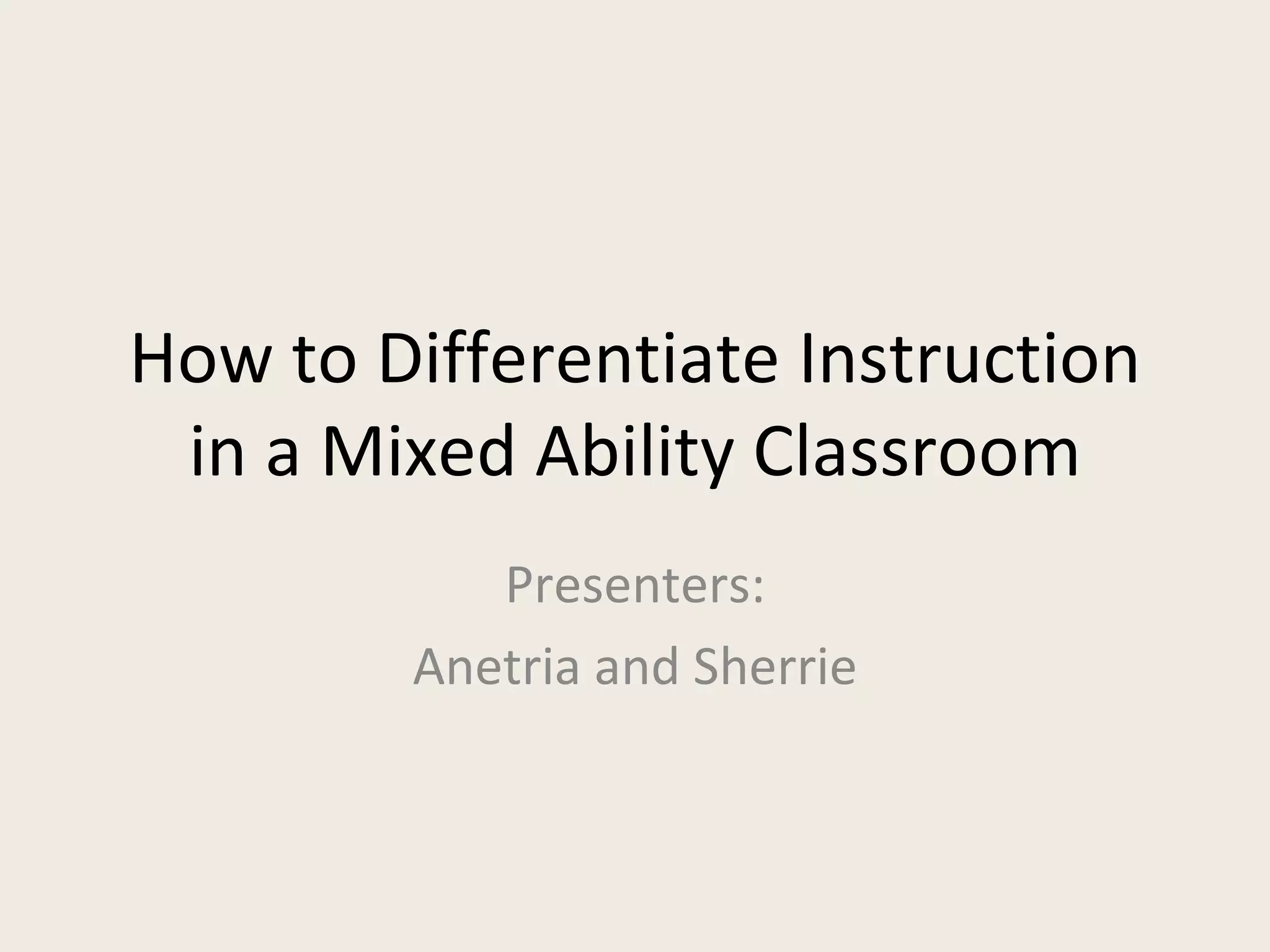 How to Differentiate Instruction in a Mixed Ability Classroom

Presenters:

Anetria and Sherrie